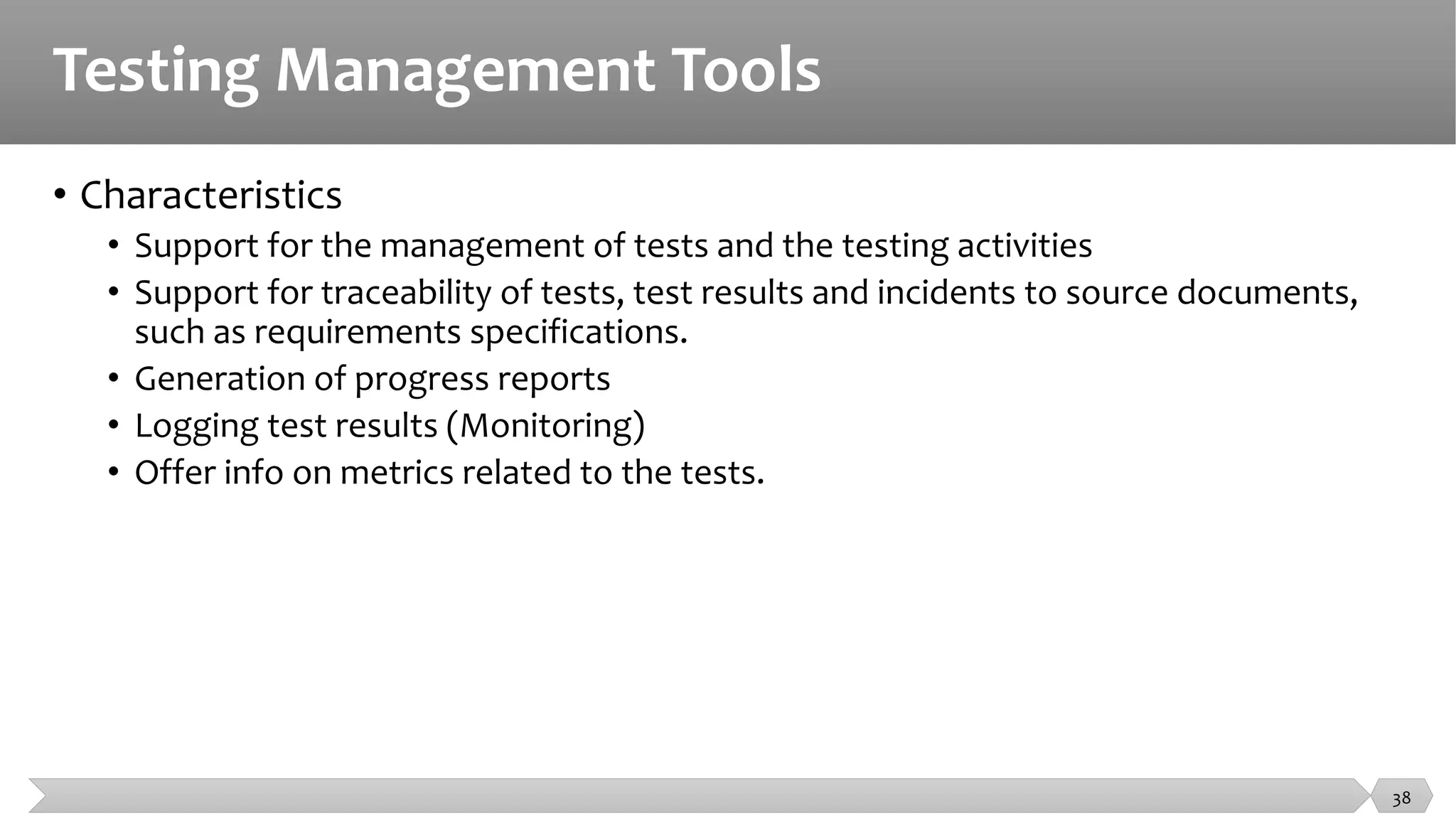 Testing Management Tools

• Characteristics
• Support for the management of tests and the testing activities
• Support for traceability of tests, test results and incidents to source documents, such as requirements specifications.
• Generation of progress reports
• Logging test results (Monitoring)
• Offer info on metrics related to the tests.

38